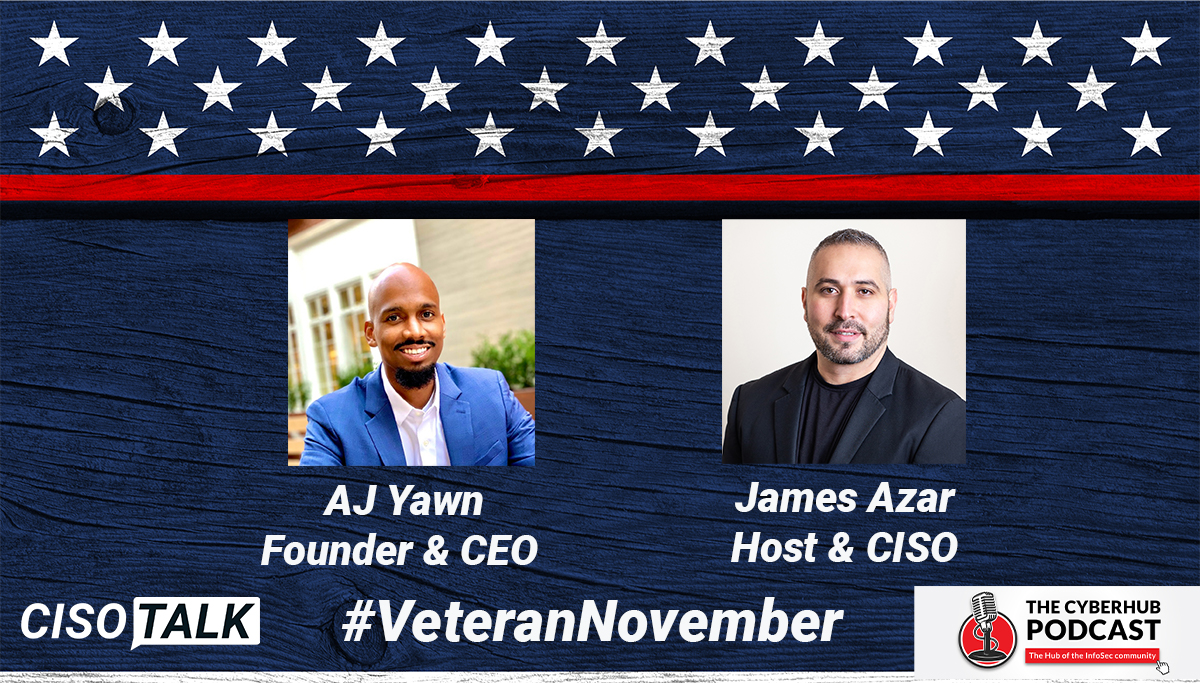 AJ Yawn
Founder & CEO

James Azar
Host & CISO

CISO TALK

#VeteranNovember

THE CYBERHUB PODCAST
The Hub of the InfoSec community